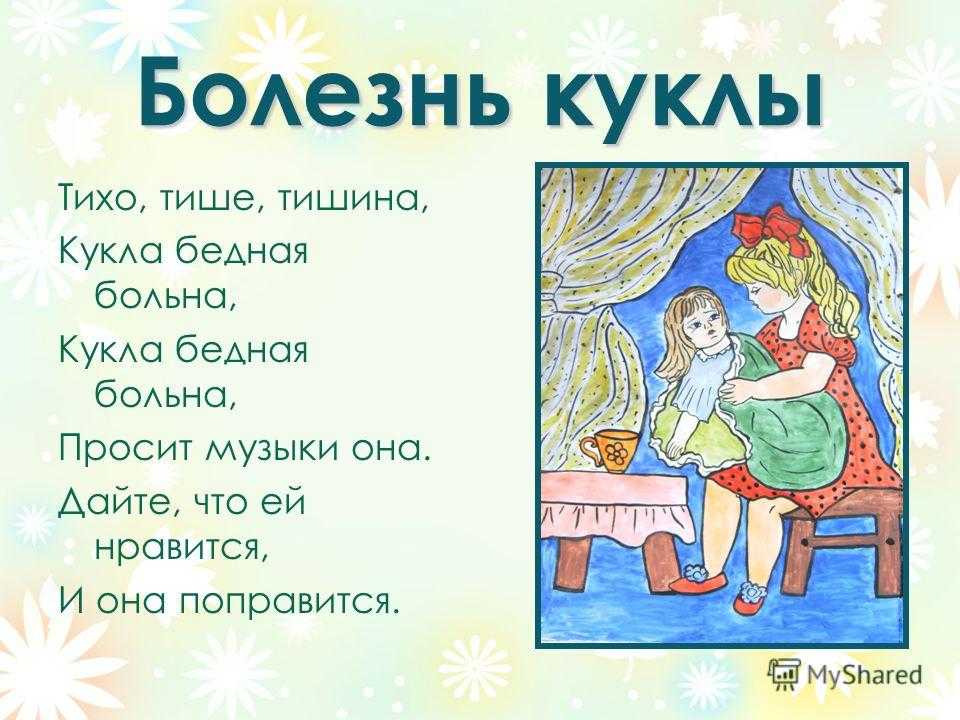 Болезнь куклы

Тихо, тише, тишина,
Кукла бедная больна,
Кукла бедная больна,
Просит музыки она.
Дайте, что ей нравится,
И она поправится.

MyShared